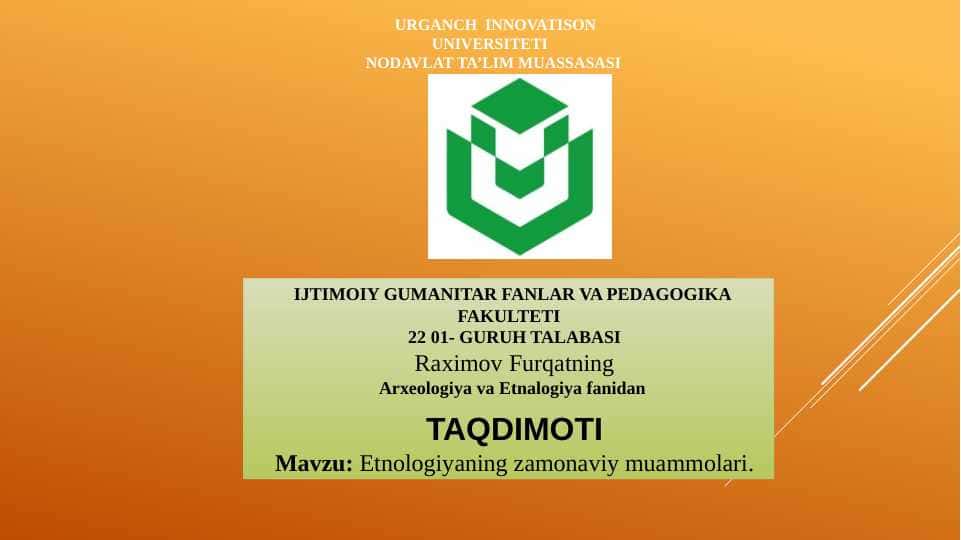 URGANCH INNOVATISON UNIVERSITETI NODAVLAT TA'LIM MUASSASASI

IJTIMOIY GUMANITAR FANLAR VA PEDAGOGIKA FAKULTETI
22 01- GURUH TALABASI
Raximov Furqatning
Arxeologiya va Etnalogiya fanidan

TAQDIMOTI
Mavzu: Etnologiyaning zamonaviy muammolari.